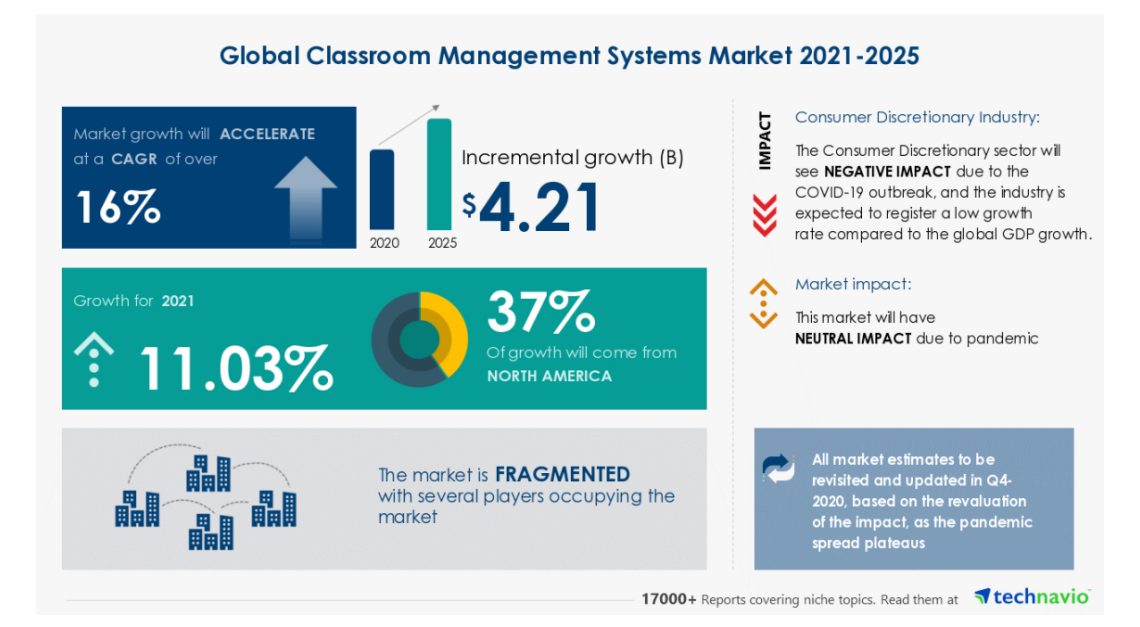 Global Classroom Management Systems Market 2021-2025

Market growth will ACCELERATE at a CAGR of over

16%

2020

2025

Incremental growth (B)

$4.21

Growth for 2021

11.03%

37%

Of growth will come from NORTH AMERICA

The market is FRAGMENTED with several players occupying the market

IMPACT

Consumer Discretionary Industry:

The Consumer Discretionary sector will see NEGATIVE IMPACT due to the COVID-19 outbreak, and the industry is expected to register a low growth rate compared to the global GDP growth.

Market impact:

This market will have NEUTRAL IMPACT due to pandemic

All market estimates to be revisited and updated in Q4-2020, based on the revaluation of the impact, as the pandemic spread plateaus

17000+ Reports covering niche topics. Read them at technavio